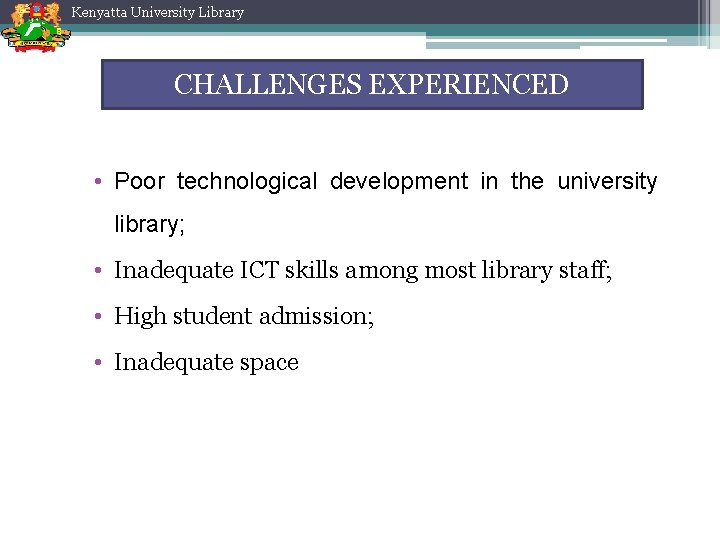 Kenyatta University Library

CHALLENGES EXPERIENCED

• Poor technological development in the university library;

• Inadequate ICT skills among most library staff;

• High student admission;

• Inadequate space